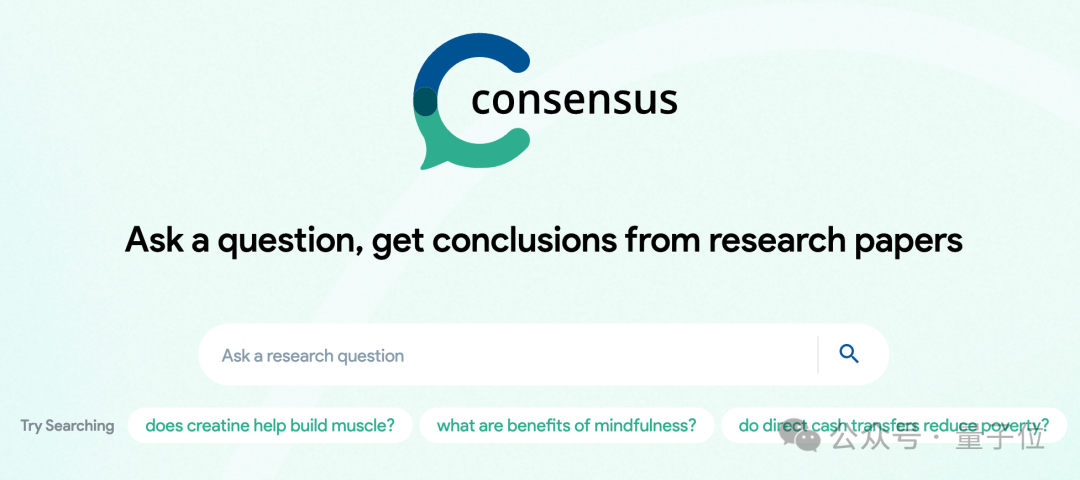 consensus

Ask a question, get conclusions from research papers

Ask a research question

Try Searching does creatine help build muscle? what are benefits of mindfulness? do direct cash transfers reduce poverty?

公众号 · 量子位